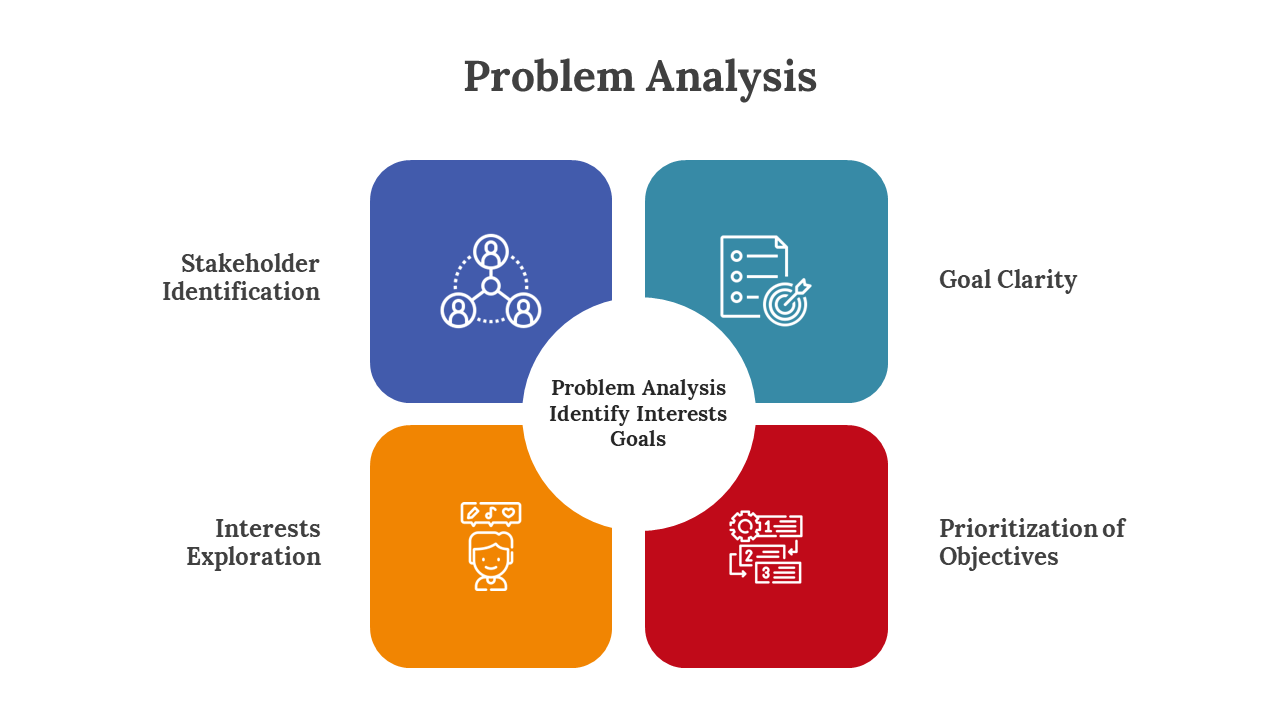 Problem Analysis

Stakeholder Identification

Goal Clarity

Problem Analysis Identify Interests Goals

Interests Exploration

Prioritization of Objectives

1

2

3